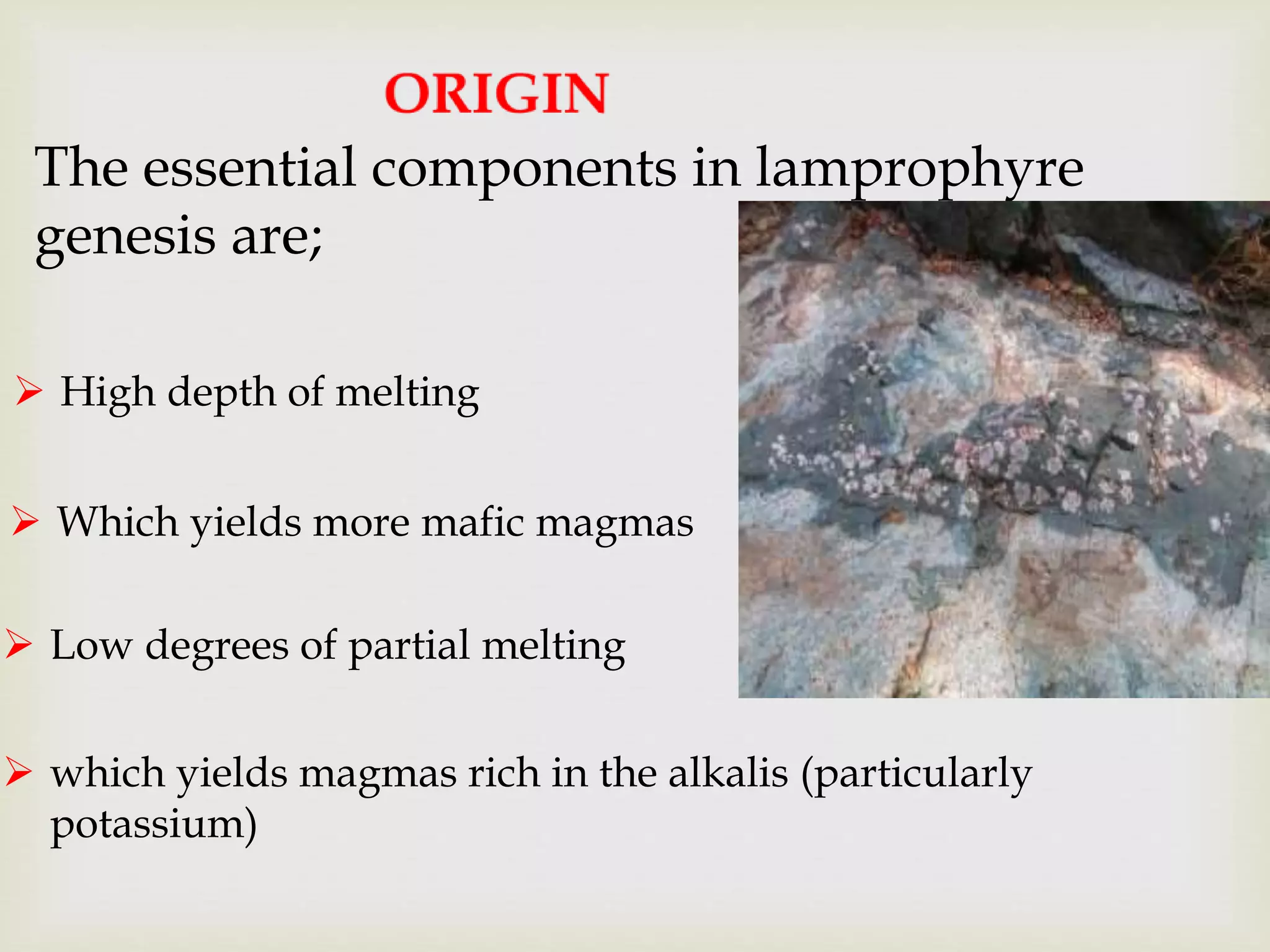 ORIGIN

The essential components in lamprophyre genesis are;

➢ High depth of melting

➢ Which yields more mafic magmas

➢ Low degrees of partial melting

➢ which yields magmas rich in the alkalis (particularly potassium)